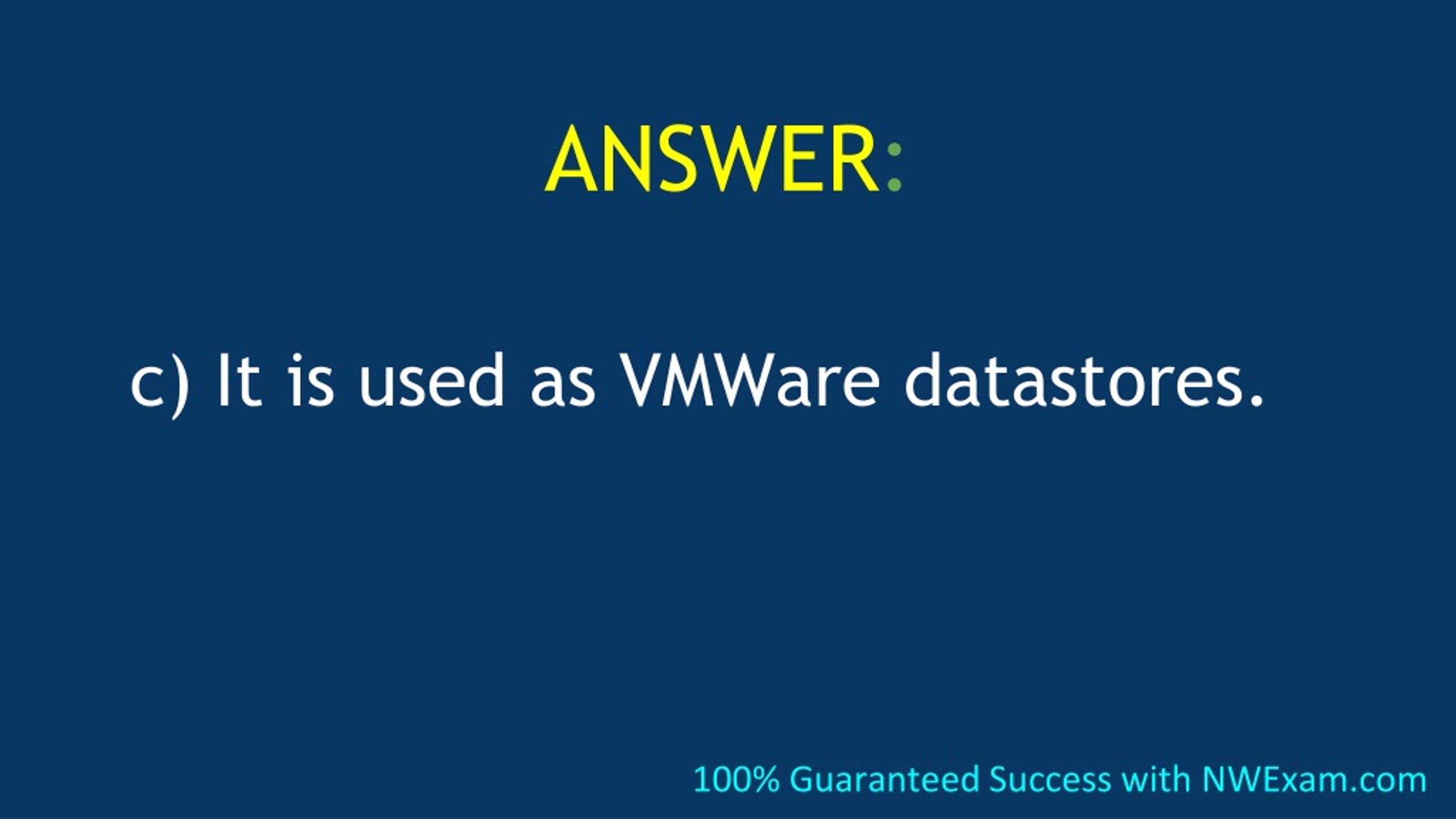 ANSWER:

c) It is used as VMWare datastores.

100% Guaranteed Success with NWExam.com